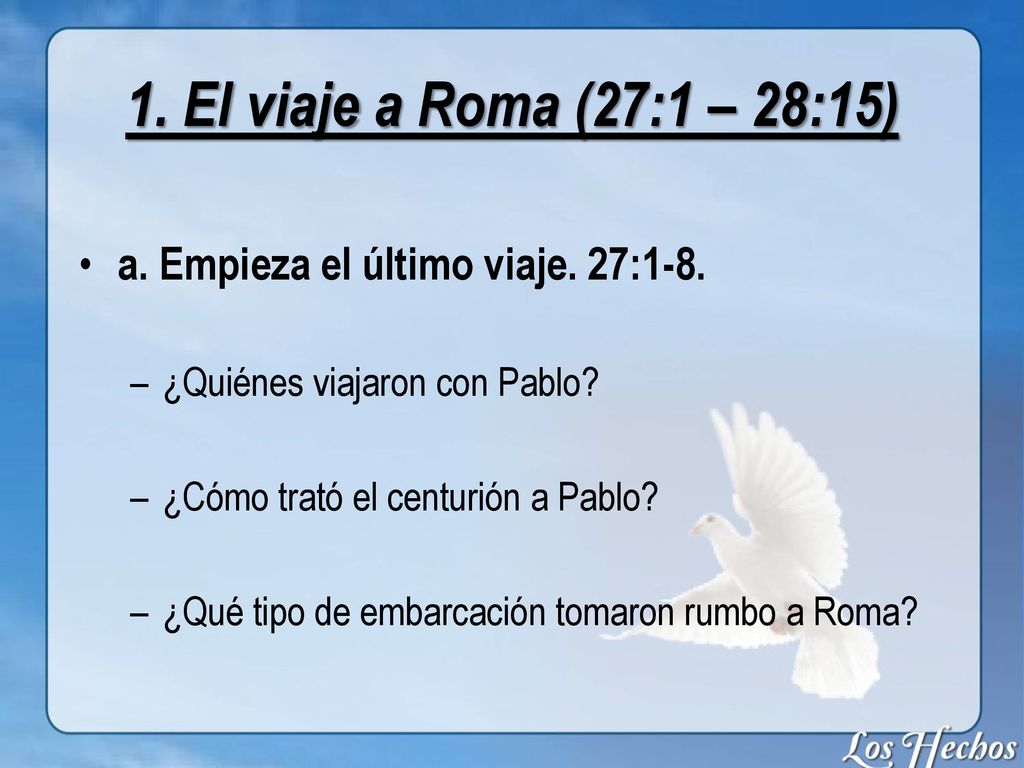 1. El viaje a Roma (27:1 – 28:15)

• a. Empieza el último viaje. 27:1-8.

– ¿Quiénes viajaron con Pablo?

– ¿Cómo trató el centurión a Pablo?

– ¿Qué tipo de embarcación tomaron rumbo a Roma?

Los Hechos